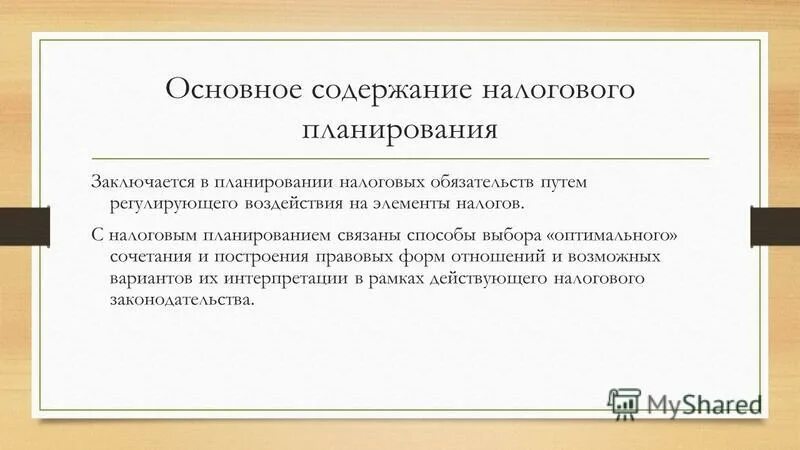 Основное содержание налогового планирования

Заключается в планировании налоговых обязательств путем регулирующего воздействия на элементы налогов.

С налоговым планированием связаны способы выбора «оптимального» сочетания и построения правовых форм отношений и возможных вариантов их интерпретации в рамках действующего налогового законодательства.

MyShared